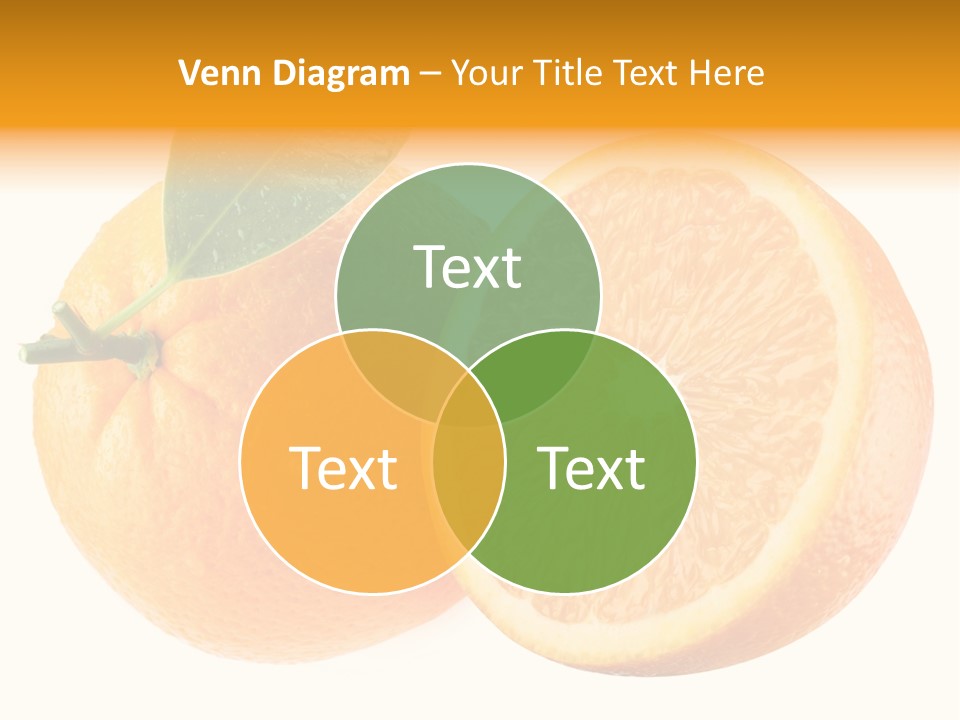 Venn Diagram – Your Title Text Here

Text

Text

Text